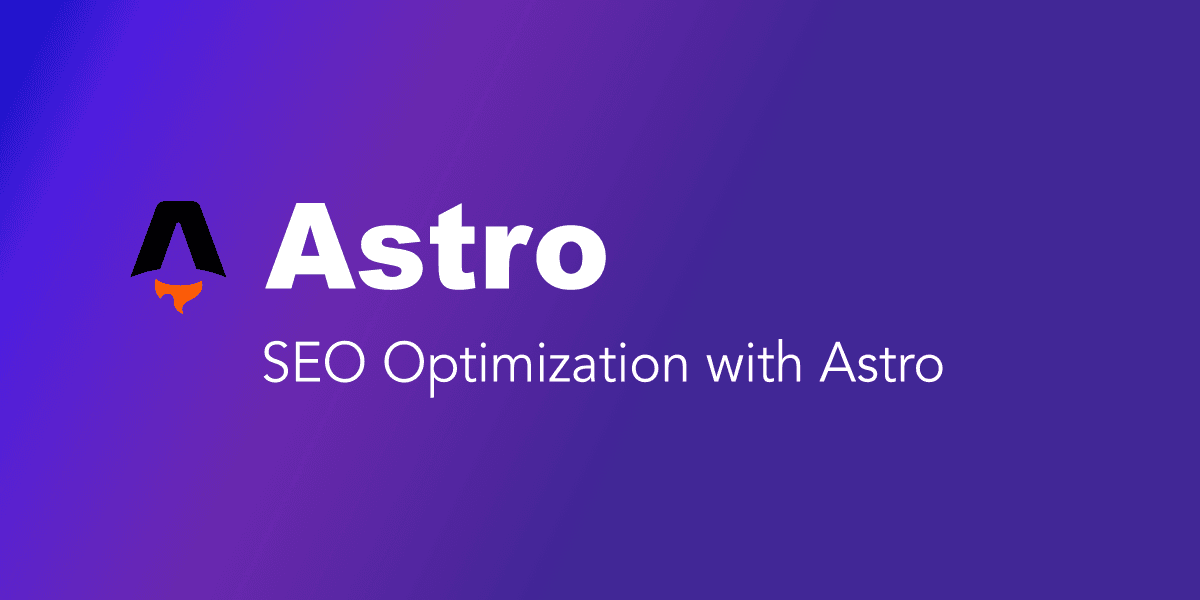 Astro

SEO Optimization with Astro